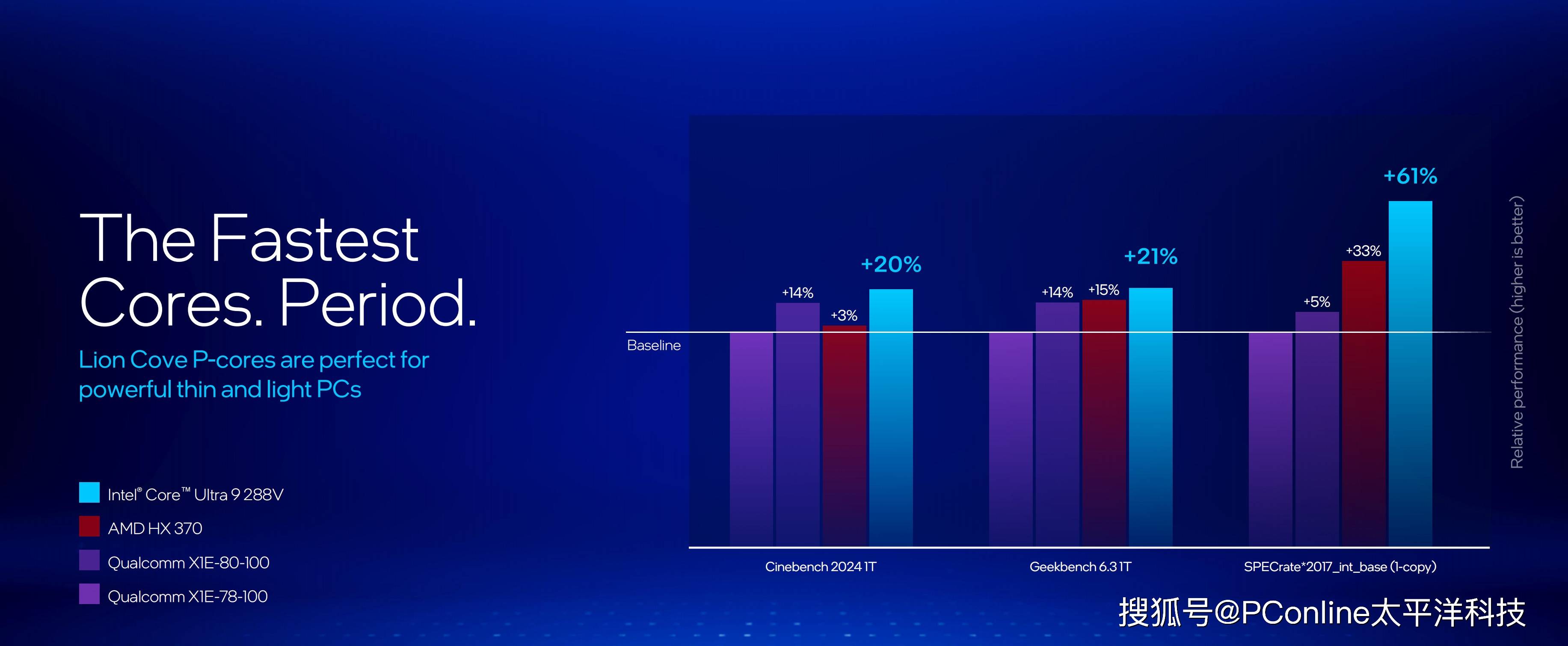 The Fastest Cores. Period.

Lion Cove P-cores are perfect for powerful thin and light PCs

Intel® Core™ Ultra 9 288V
AMD HX 370
Qualcomm X1E-80-100
Qualcomm X1E-78-100

Baseline

+14%
+3%
+20%
+14%
+15%
+21%
+5%
+33%
+61%

Cinebench 2024 1T
Geekbench 6.3 1T
SPECrate*2017_int_base (1-copy)

Relative performance (higher is better)

搜狐号@PConline太平洋科技